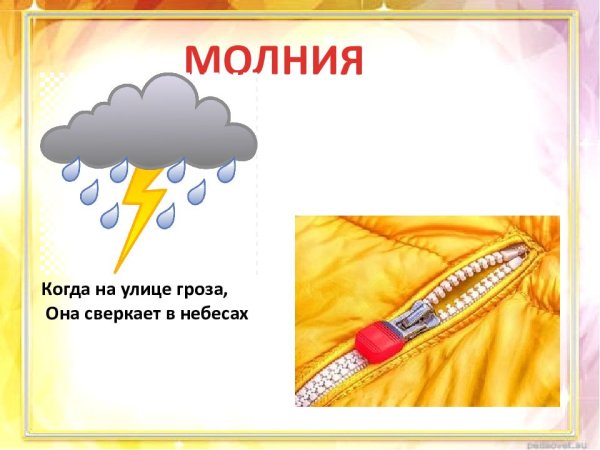 МОЛНИЯ

Когда на улице гроза,
Она сверкает в небесах

pedsovet.su